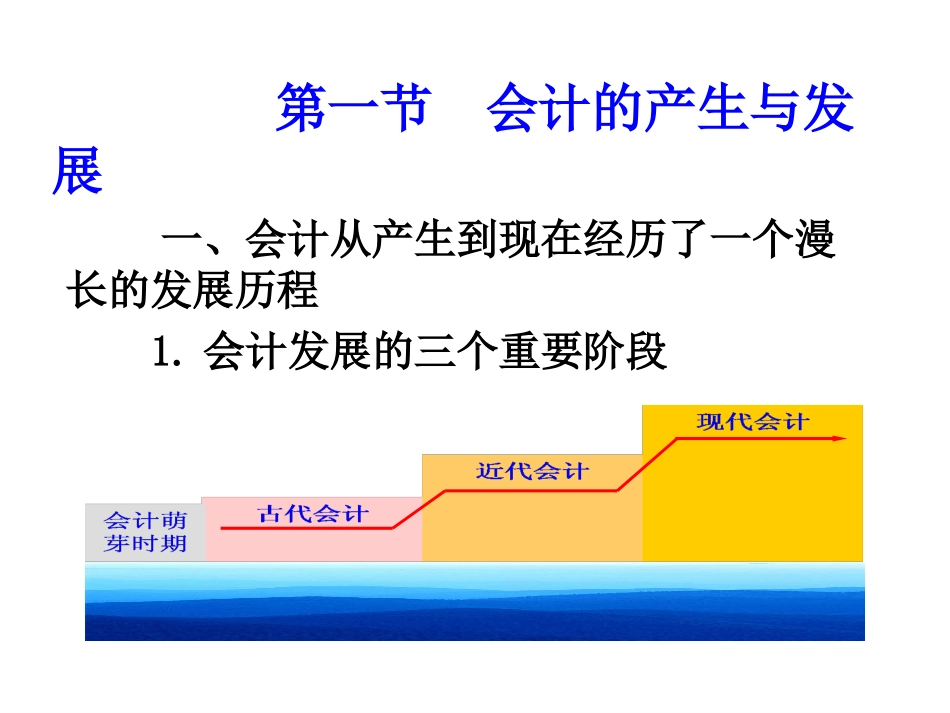 第一节　会计的产生与发展

一、会计从产生到现在经历了一个漫长的发展历程

1. 会计发展的三个重要阶段

会计萌芽时期

古代会计

近代会计

现代会计